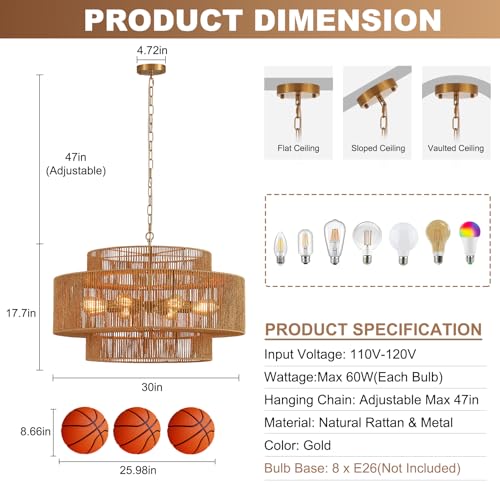 PRODUCT DIMENSION

4.72in

47in
(Adjustable)

17.7in

30in

8.66in

25.98in

Flat Ceiling

Sloped Ceiling

Vaulted Ceiling

PRODUCT SPECIFICATION

Input Voltage: 110V-120V

Wattage:Max 60W(Each Bulb)

Hanging Chain: Adjustable Max 47in

Material: Natural Rattan & Metal

Color: Gold

Bulb Base: 8 x E26(Not Included)